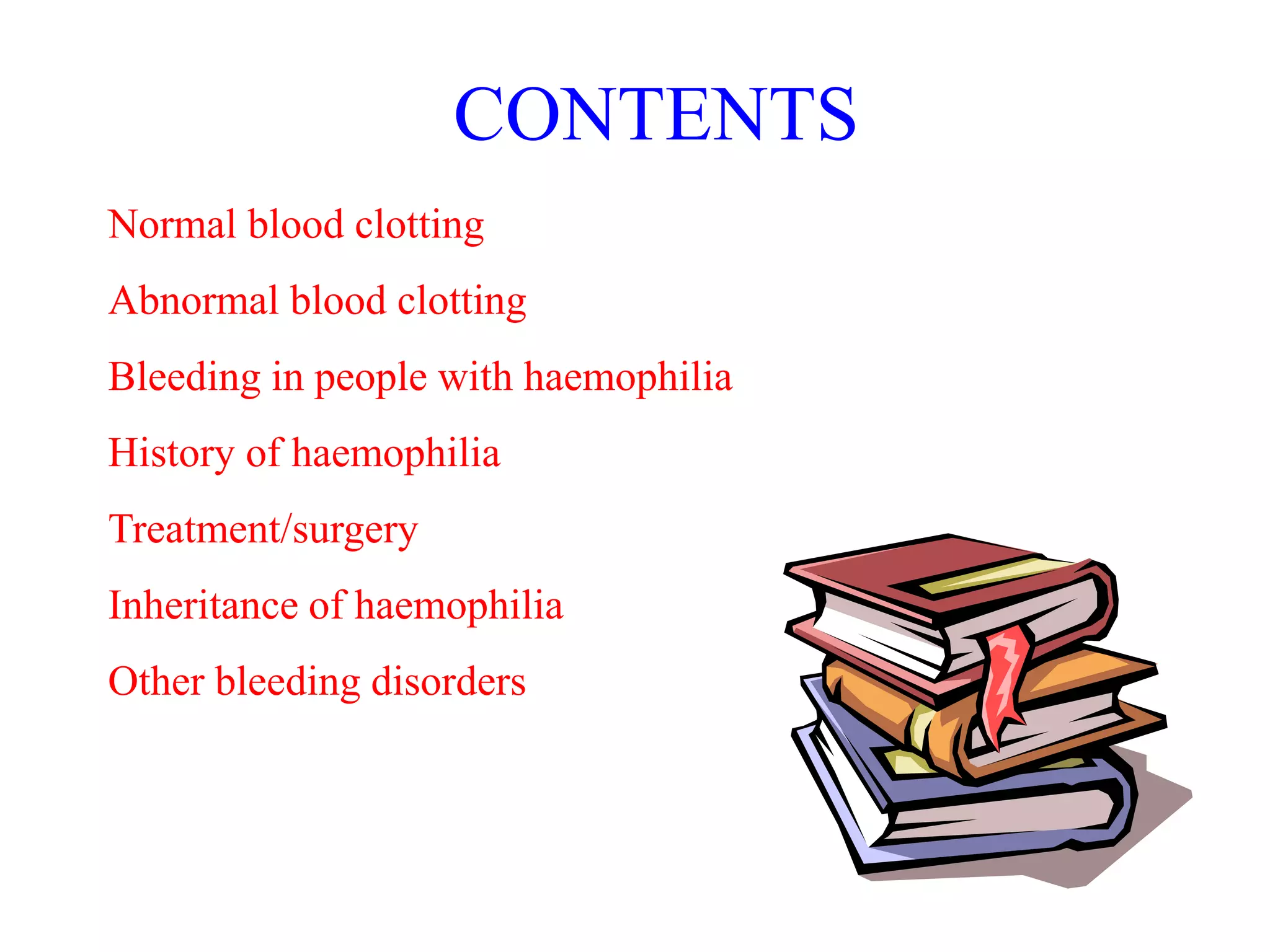 CONTENTS

Normal blood clotting

Abnormal blood clotting

Bleeding in people with haemophilia

History of haemophilia

Treatment/surgery

Inheritance of haemophilia

Other bleeding disorders